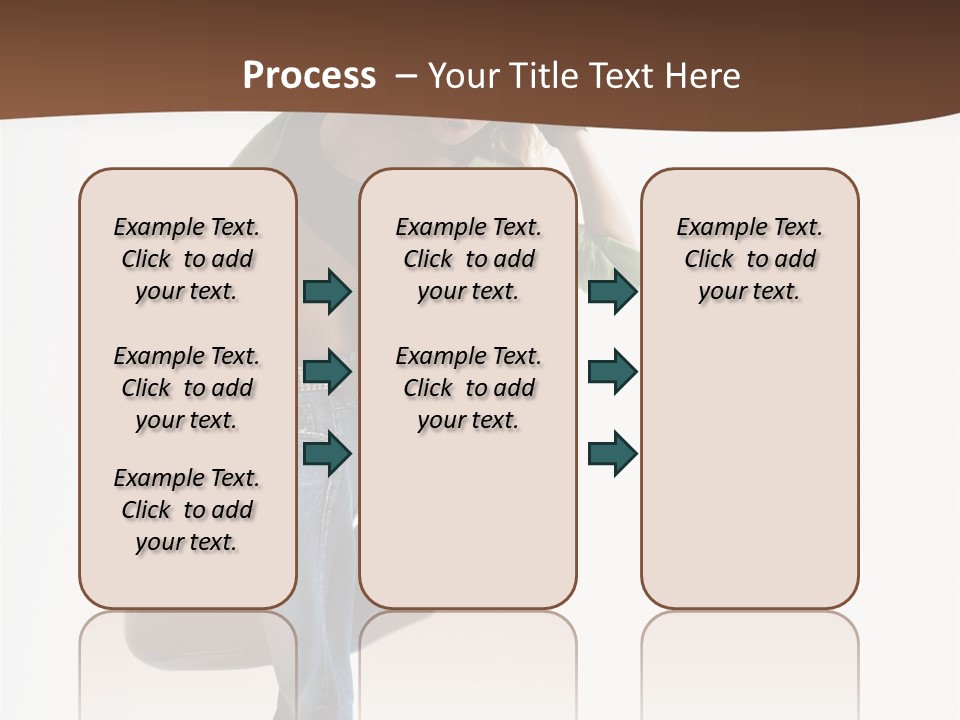 Process – Your Title Text Here

Example Text. Click to add your text.

Example Text. Click to add your text.

Example Text. Click to add your text.

Example Text. Click to add your text.

Example Text. Click to add your text.

Example Text. Click to add your text.